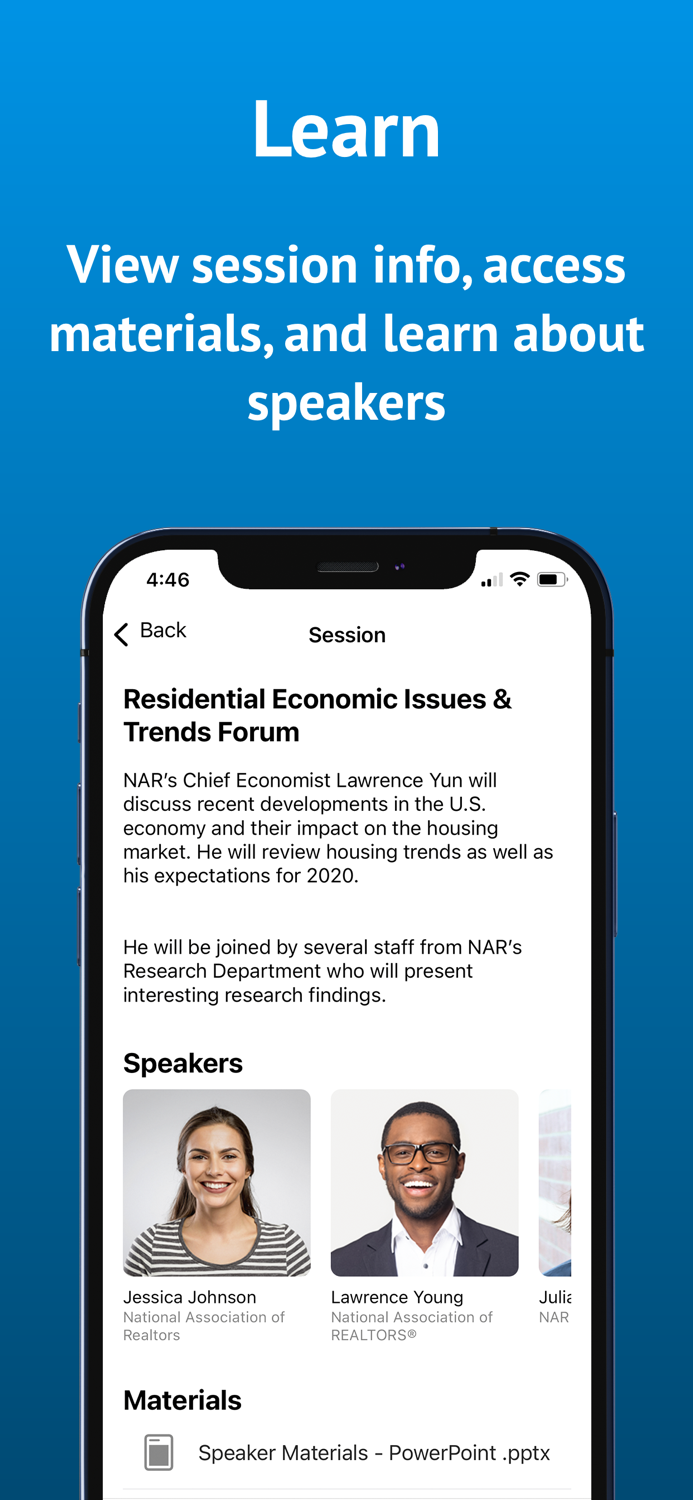 Learn

View session info, access materials, and learn about speakers

4:46

Back

Session

Residential Economic Issues & Trends Forum

NAR's Chief Economist Lawrence Yun will discuss recent developments in the U.S. economy and their impact on the housing market. He will review housing trends as well as his expectations for 2020.

He will be joined by several staff from NAR's Research Department who will present interesting research findings.

Speakers

Jessica Johnson
National Association of Realtors

Lawrence Young
National Association of REALTORS®

Julia
NAR

Materials

Speaker Materials - PowerPoint .pptx